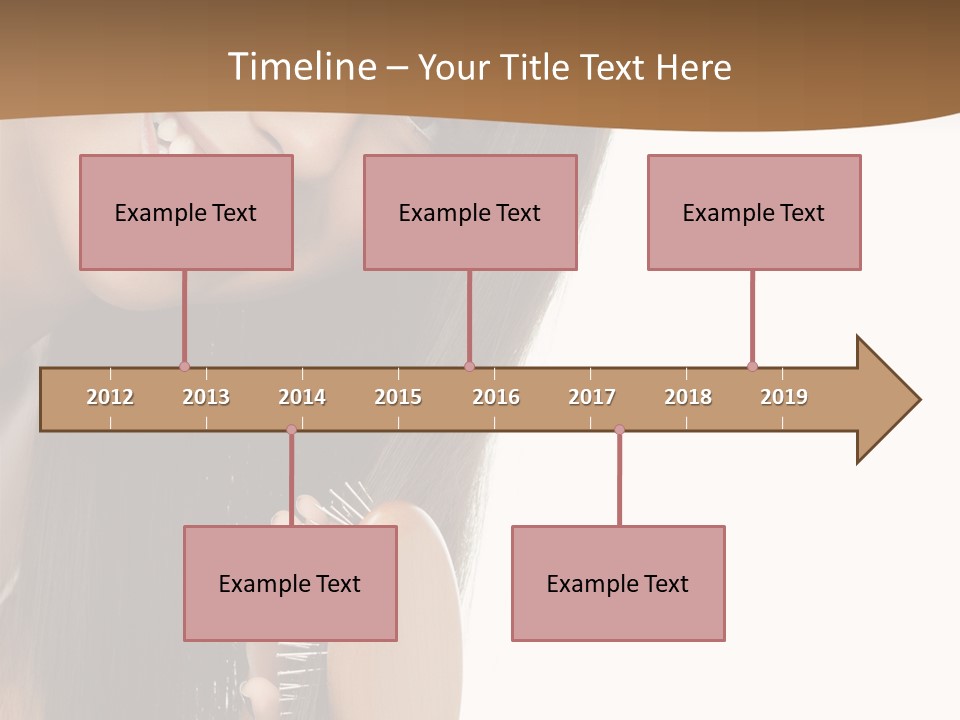 Timeline – Your Title Text Here

Example Text

Example Text

Example Text

2012 2013 2014 2015 2016 2017 2018 2019

Example Text

Example Text